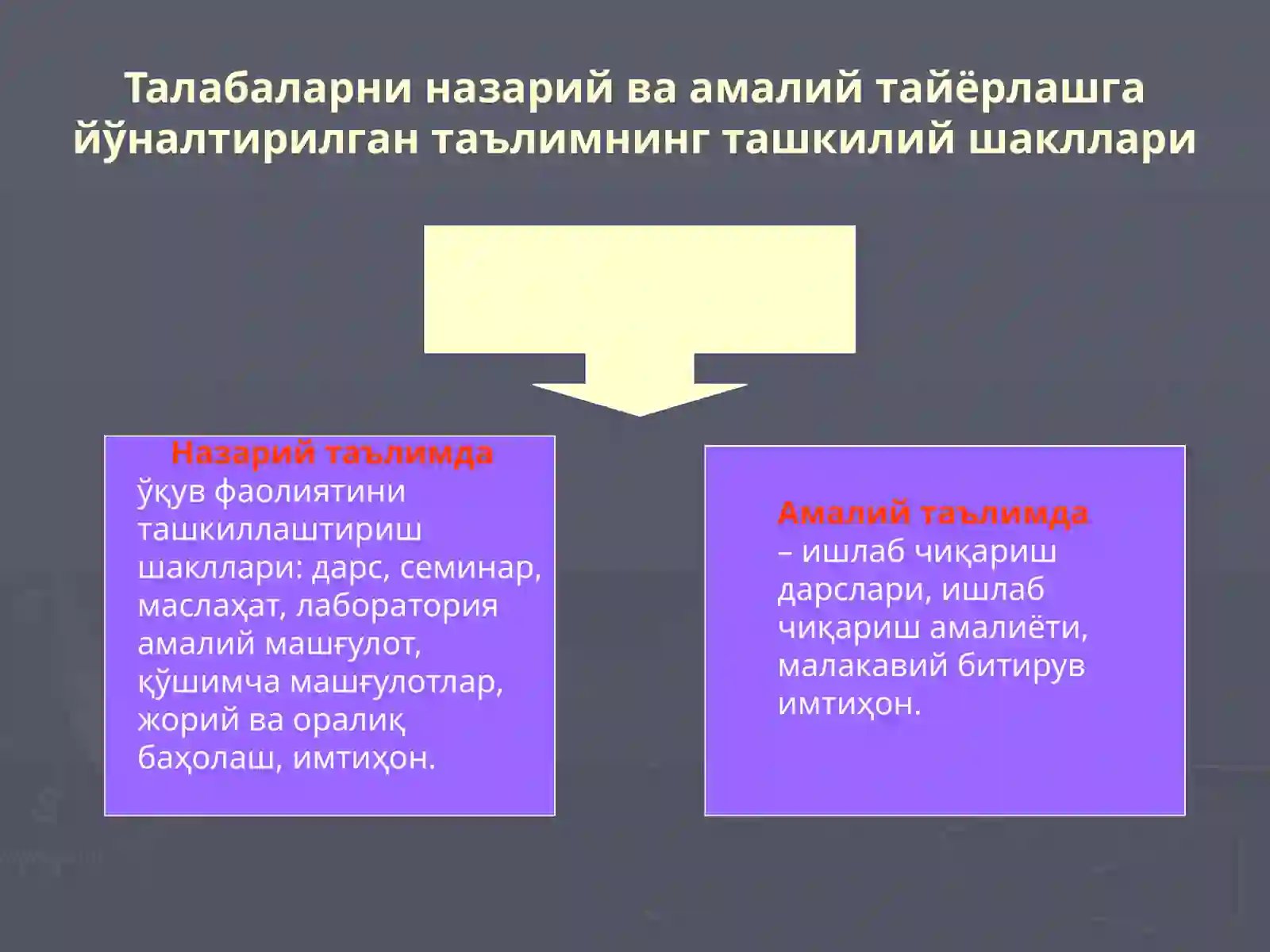 Талабаларни назарий ва амалий тайёрлашга йўналтирилган таълимнинг ташкилий шакллари

Назарий таълимда ўқув фаолиятини ташкиллаштириш шакллари: дарс, семинар, маслаҳат, лаборатория амалий машғулот, қўшимча машғулотлар, жорий ва оралиқ баҳолаш, имтиҳон.

Амалий таълимда – ишлаб чиқариш дарслари, ишлаб чиқариш амалиёти, малакавий битирув имтиҳон.